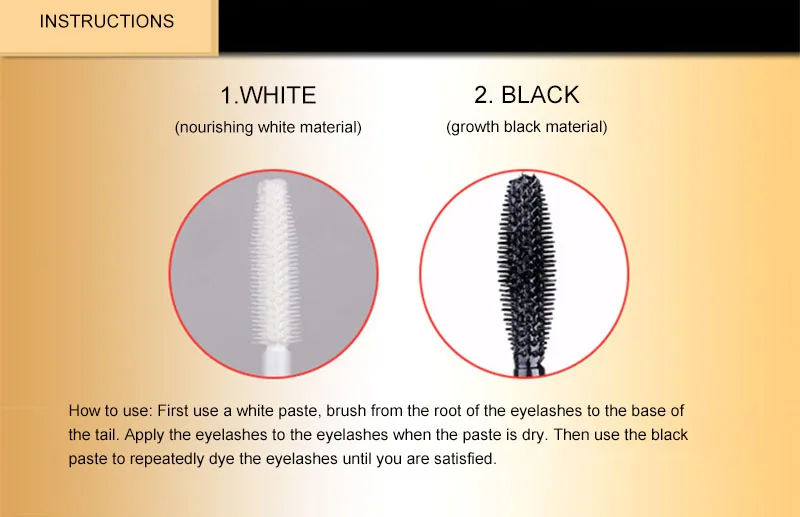 INSTRUCTIONS

1.WHITE
(nourishing white material)

2. BLACK
(growth black material)

How to use: First use a white paste, brush from the root of the eyelashes to the base of the tail. Apply the eyelashes to the eyelashes when the paste is dry. Then use the black paste to repeatedly dye the eyelashes until you are satisfied.